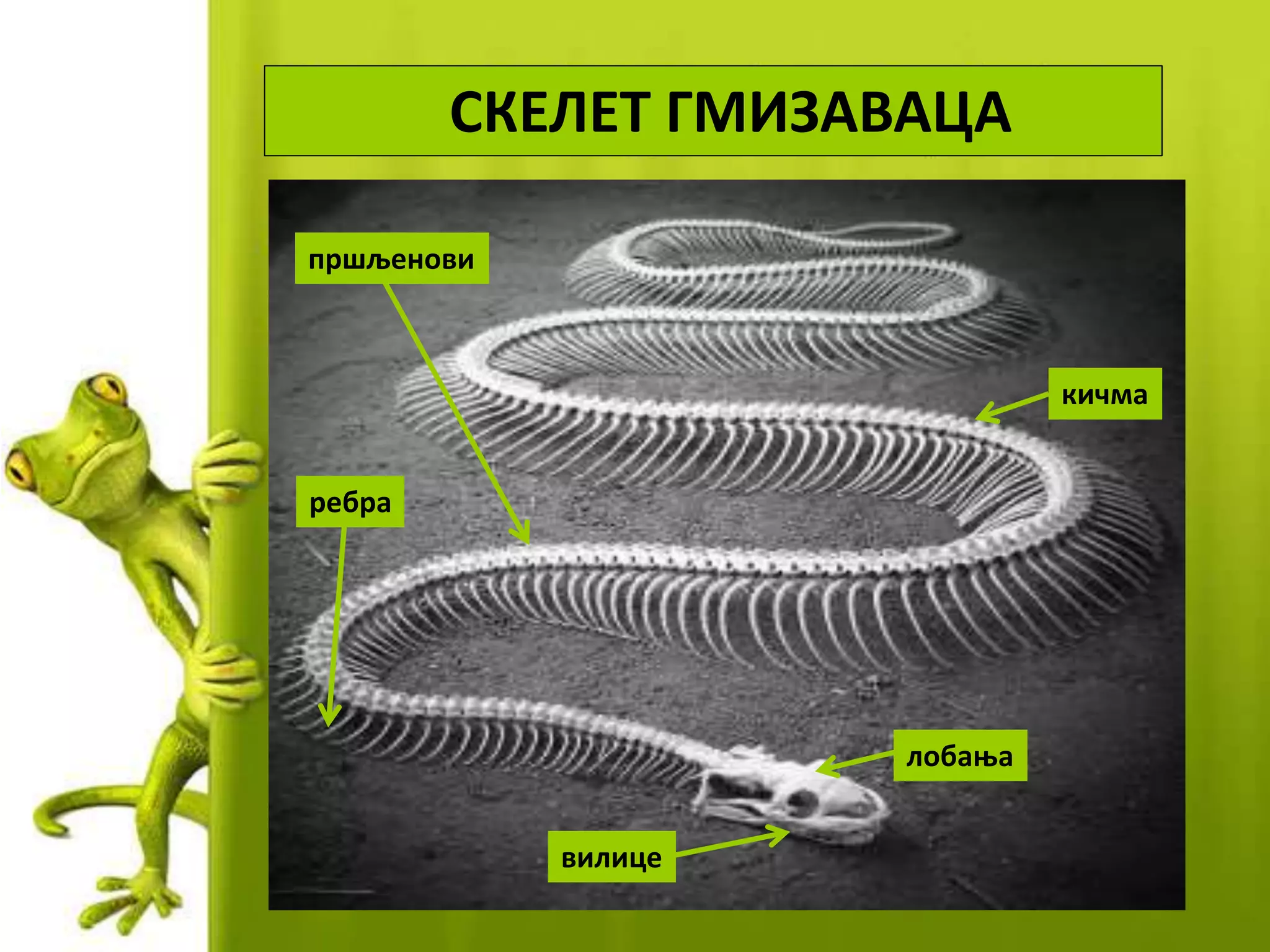 СКЕЛЕТ ГМИЗАВАЦА

пршљенови

кичма

ребра

лобања

вилице